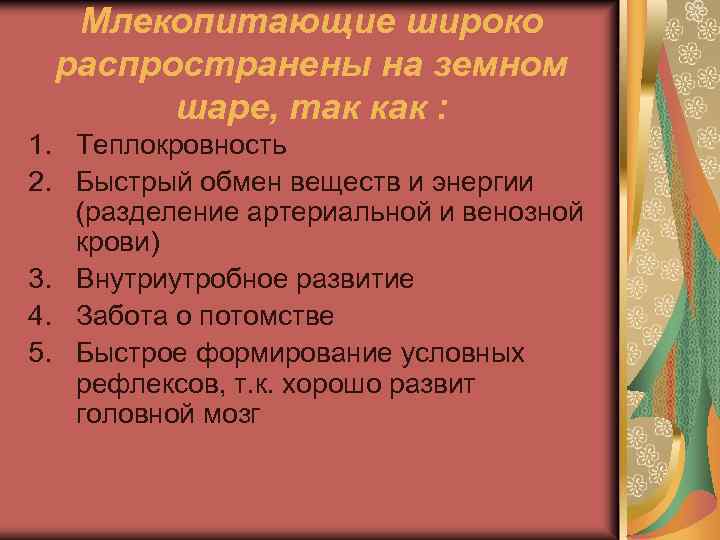 Млекопитающие широко распространены на земном шаре, так как :

1. Теплокровность
2. Быстрый обмен веществ и энергии (разделение артериальной и венозной крови)
3. Внутриутробное развитие
4. Забота о потомстве
5. Быстрое формирование условных рефлексов, т.к. хорошо развит головной мозг